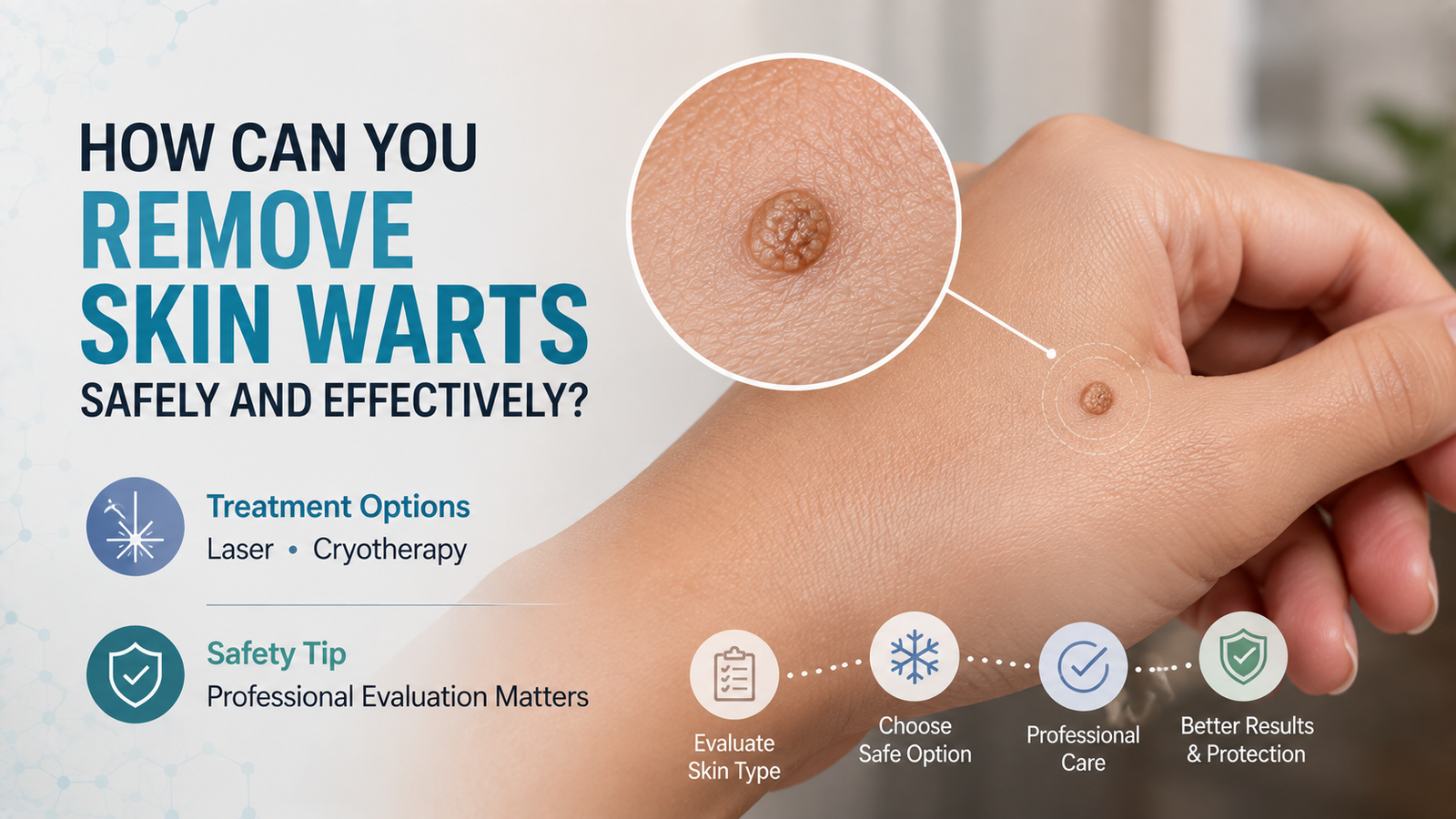 HOW CAN YOU
REMOVE
SKIN WARTS
SAFELY AND EFFECTIVELY?

Treatment Options
Laser • Cryotherapy

Safety Tip
Professional Evaluation Matters

Evaluate Skin Type

Choose Safe Option

Professional Care

Better Results & Protection